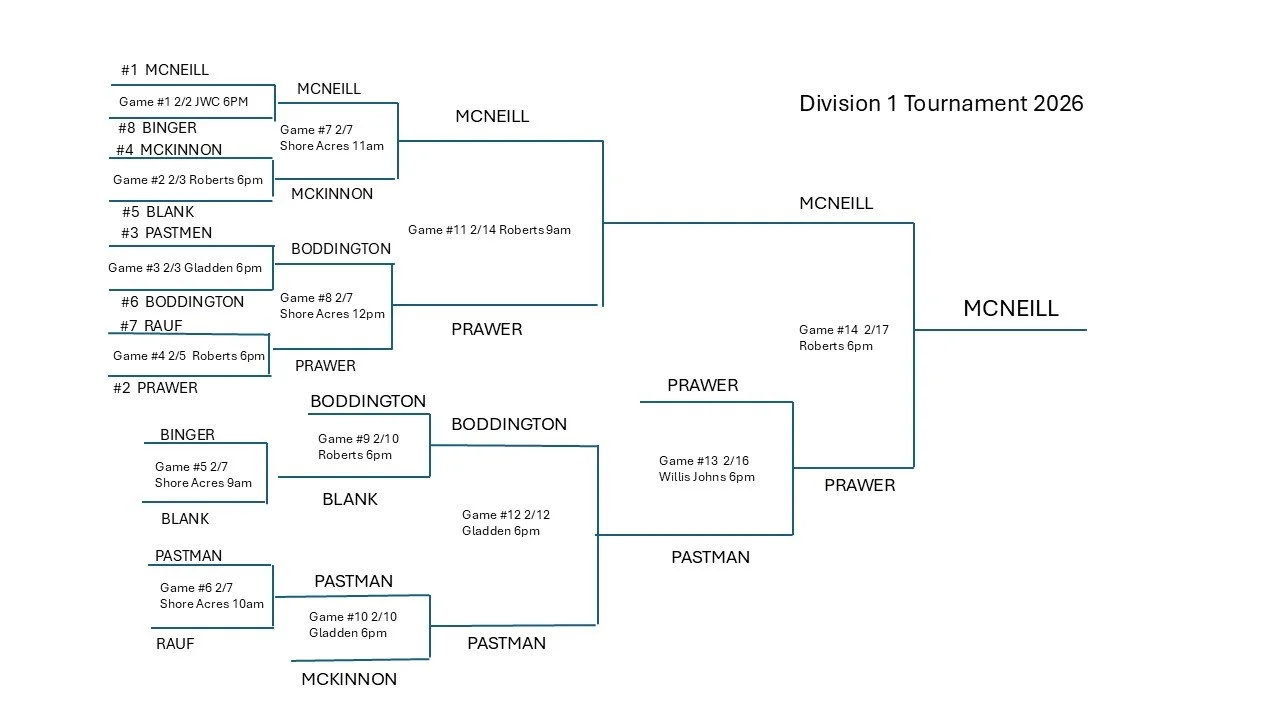 Division 1 Tournament 2026

#1 MCNEILL
Game #1 2/2 JWC 6PM
#8 BINGER
#4 MCKINNON
Game #2 2/3 Roberts 6pm
#5 BLANK
#3 PASTMEN
Game #3 2/3 Gladden 6pm
#6 BODDINGTON
#7 RAUF
Game #4 2/5 Roberts 6pm
#2 PRAWER

MCNEILL
Game #7 2/7
Shore Acres 11am
MCKINNON
BODDINGTON
Game #8 2/7
Shore Acres 12pm
PRAWER

MCNEILL
Game #11 2/14 Roberts 9am
PRAWER

MCNEILL
Game #14 2/17
Roberts 6pm
MCNEILL

BINGER
Game #5 2/7
Shore Acres 9am
BLANK
PASTMAN
Game #6 2/7
Shore Acres 10am
RAUF

BODDINGTON
Game #9 2/10
Roberts 6pm
BLANK
PASTMAN
Game #10 2/10
Gladden 6pm
MCKINNON

BODDINGTON
Game #12 2/12
Gladden 6pm
PASTMAN

PRAWER
Game #13 2/16
Willis Johns 6pm
PASTMAN
PRAWER